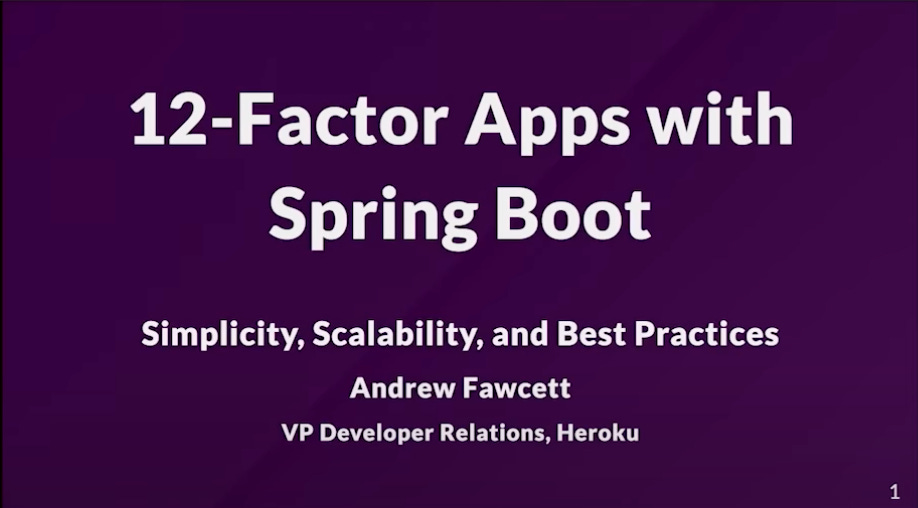 12-Factor Apps with Spring Boot

Simplicity, Scalability, and Best Practices

Andrew Fawcett

VP Developer Relations, Heroku

1